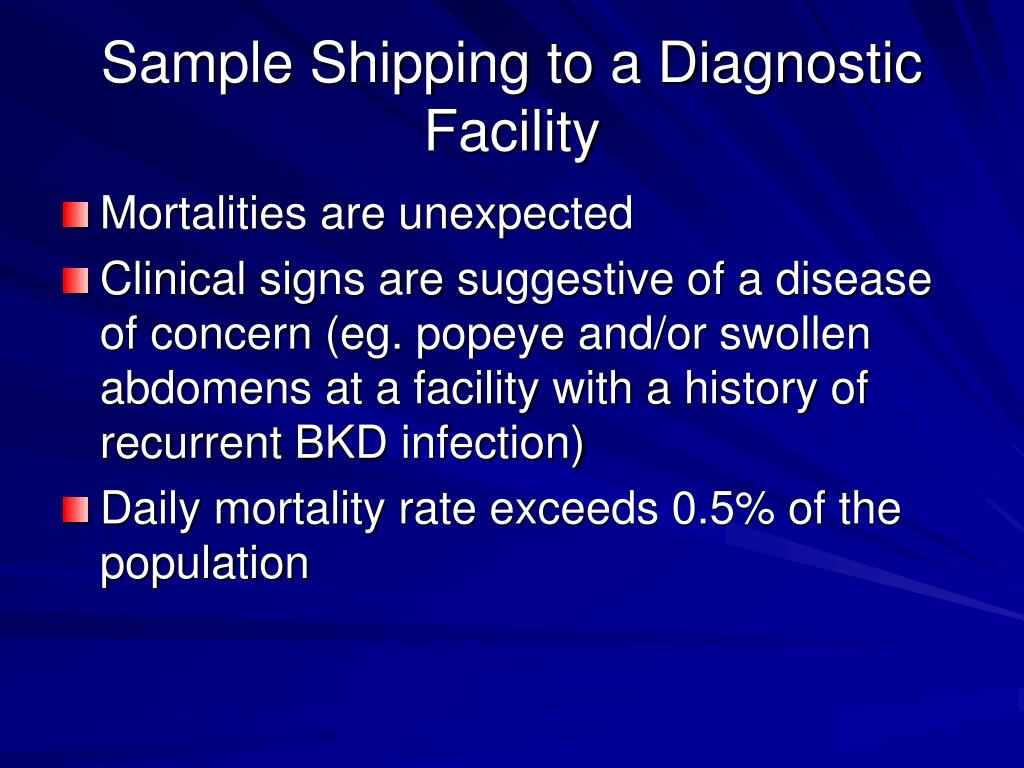 Sample Shipping to a Diagnostic Facility

Mortalities are unexpected

Clinical signs are suggestive of a disease of concern (eg. popeye and/or swollen abdomens at a facility with a history of recurrent BKD infection)

Daily mortality rate exceeds 0.5% of the population